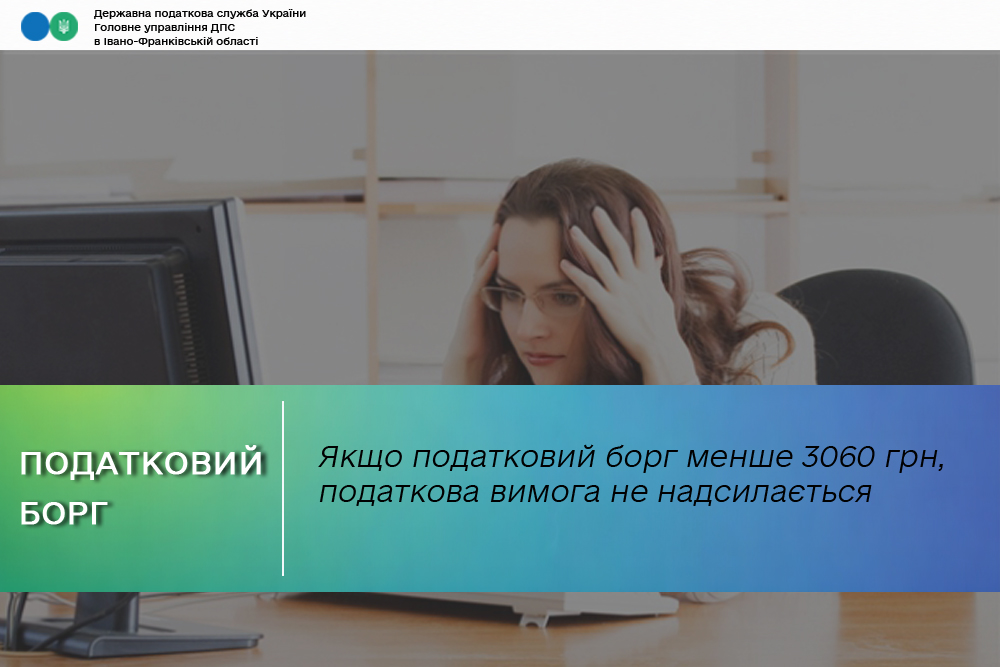 Державна податкова служба України
Головне управління ДПС
в Івано-Франківській області

ПОДАТКОВИЙ БОРГ

Якщо податковий борг менше 3060 грн, податкова вимога не надсилається